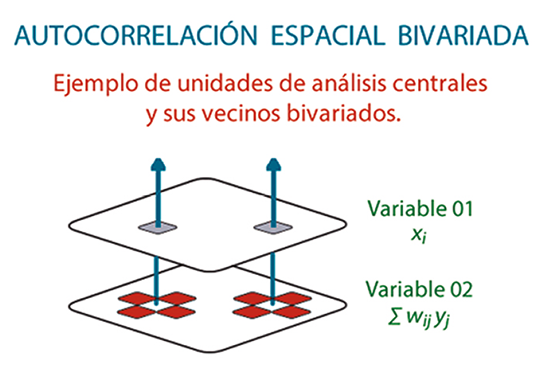 AUTOCORRELACIÓN ESPACIAL BIVARIADA

Ejemplo de unidades de análisis centrales y sus vecinos bivariados.

Variable 01
$x_i$

Variable 02
$\sum w_{ij} y_j$